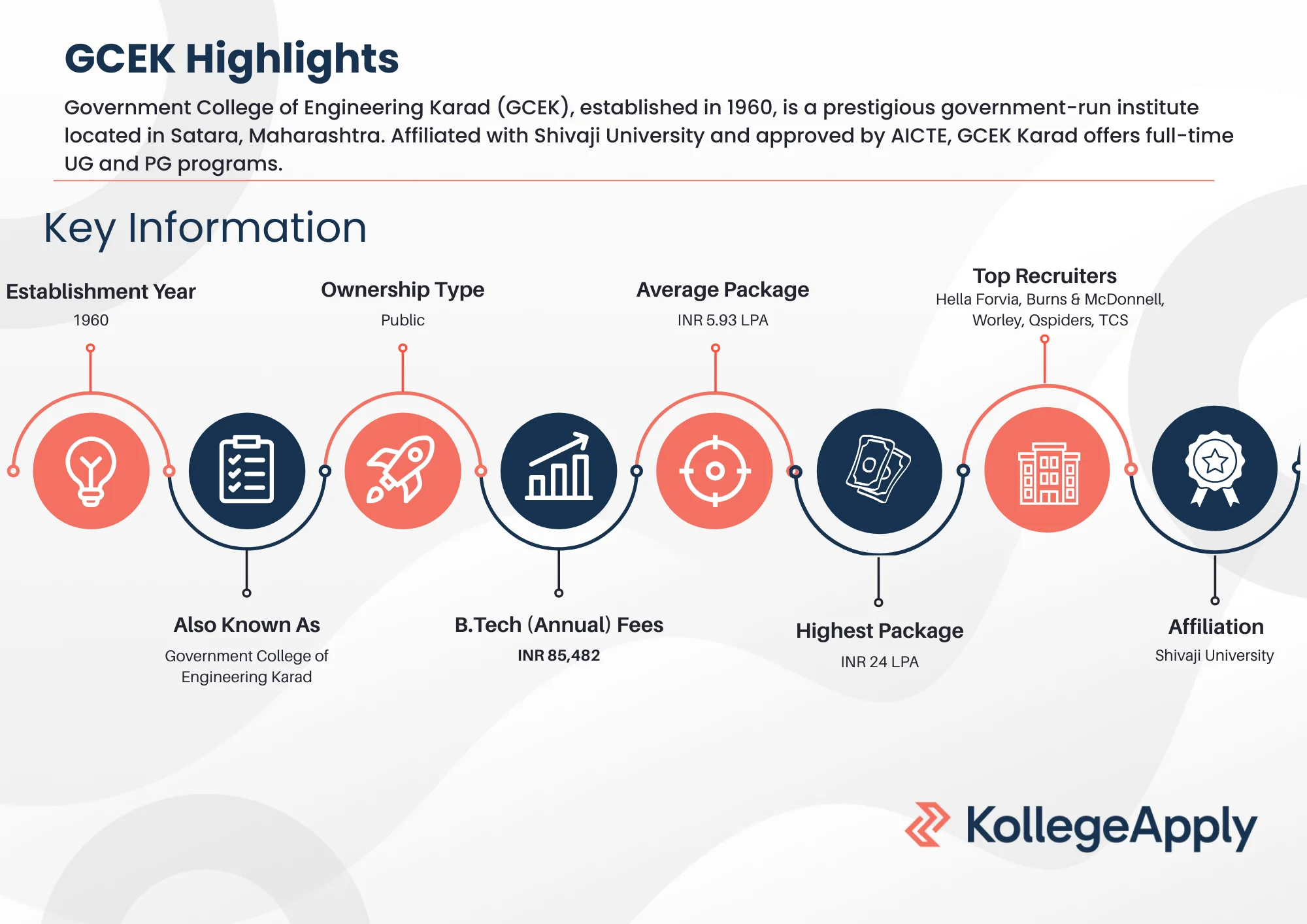 GCEK Highlights

Government College of Engineering Karad (GCEK), established in 1960, is a prestigious government-run institute located in Satara, Maharashtra. Affiliated with Shivaji University and approved by AICTE, GCEK Karad offers full-time UG and PG programs.

Key Information

Establishment Year
1960

Ownership Type
Public

Average Package
INR 5.93 LPA

Top Recruiters
Hella Forvia, Burns & McDonnell, Worley, Qspiders, TCS

Also Known As
Government College of Engineering Karad

B.Tech (Annual) Fees
INR 85,482

Highest Package
INR 24 LPA

Affiliation
Shivaji University

KollegeApply